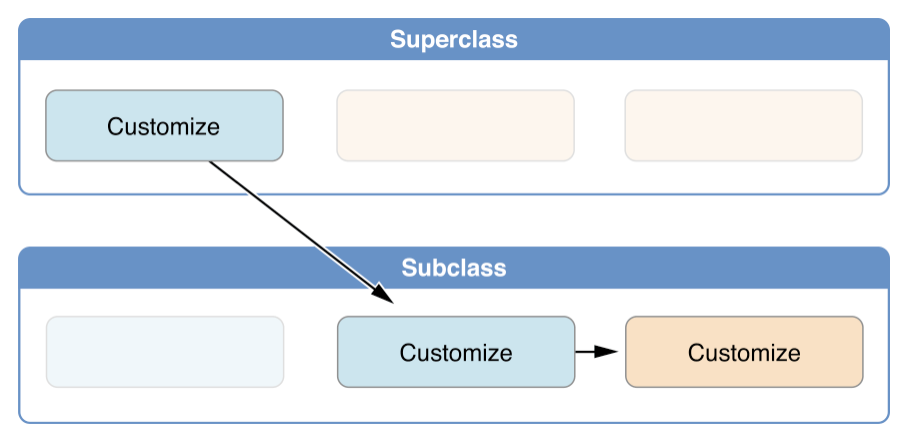 Superclass

Customize

Subclass

Customize

Customize